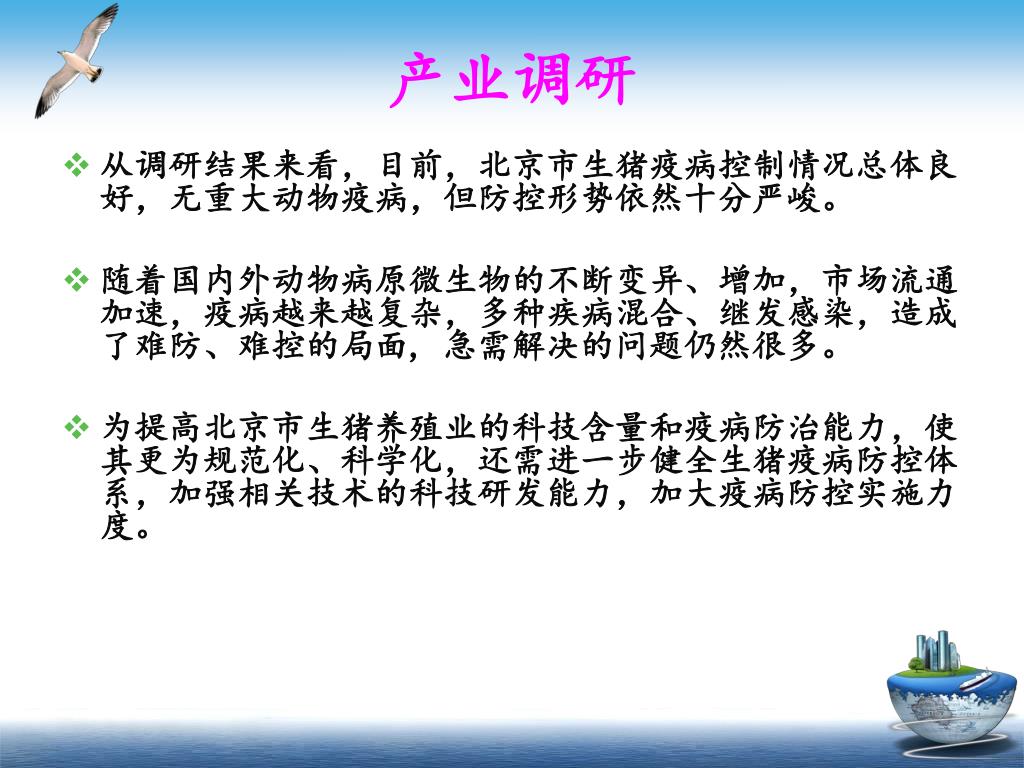 产业调研

❖ 从调研结果来看，目前，北京市生猪疫病控制情况总体良好，无重大动物疫病，但防控形势依然十分严峻。

❖ 随着国内外动物病原微生物的不断变异、增加，市场流通加速，疫病越来越复杂，多种疾病混合、继发感染，造成了难防、难控的局面，急需解决的问题仍然很多。

❖ 为提高北京市生猪养殖业的科技含量和疫病防治能力，使其更为规范化、科学化，还需进一步健全生猪疫病防控体系，加强相关技术的科技研发能力，加大疫病防控实施力度。